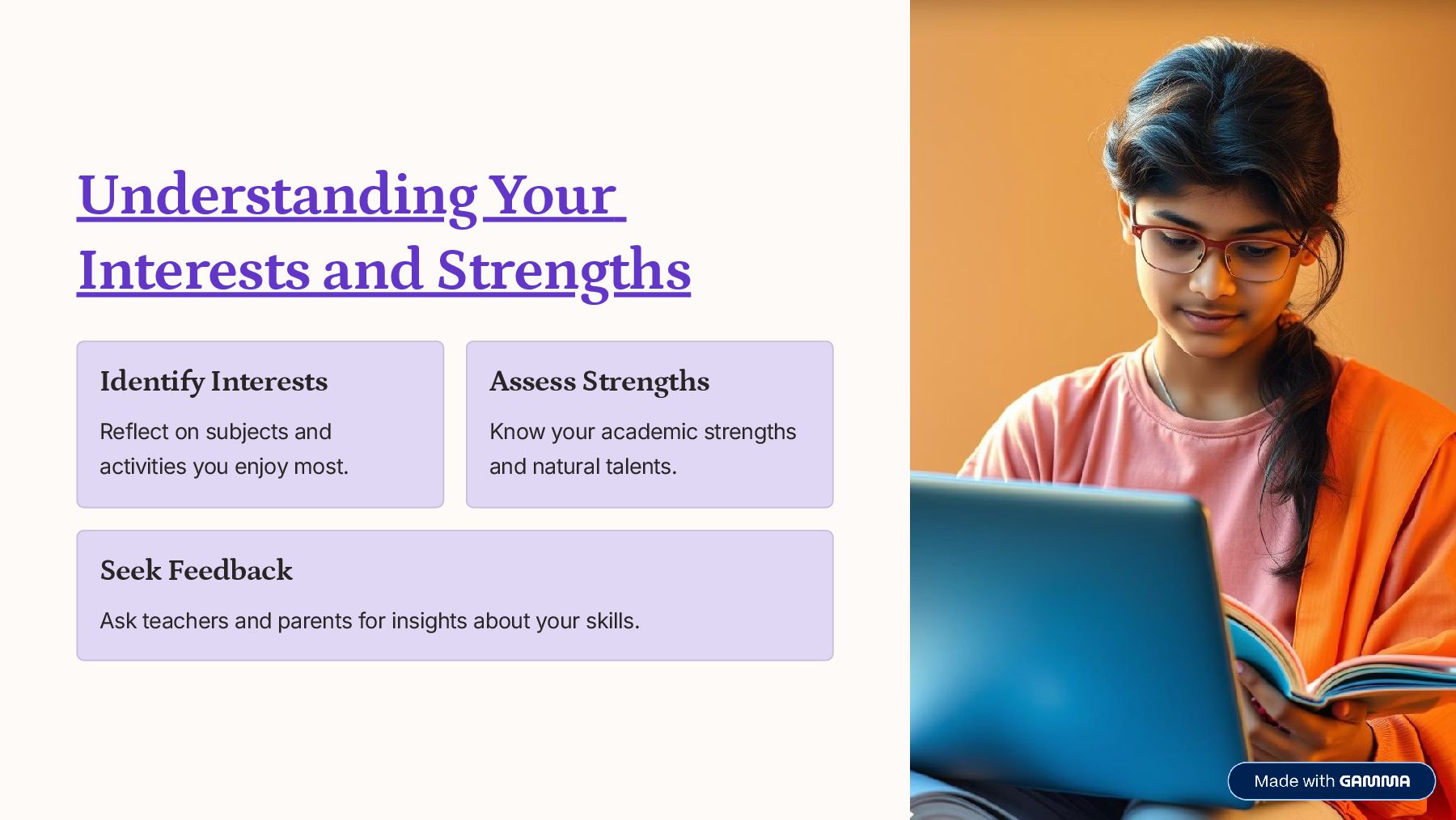 Understanding Your Interests and Strengths

Identify Interests

Reflect on subjects and activities you enjoy most.

Assess Strengths

Know your academic strengths and natural talents.

Seek Feedback

Ask teachers and parents for insights about your skills.

Made with GAMMA